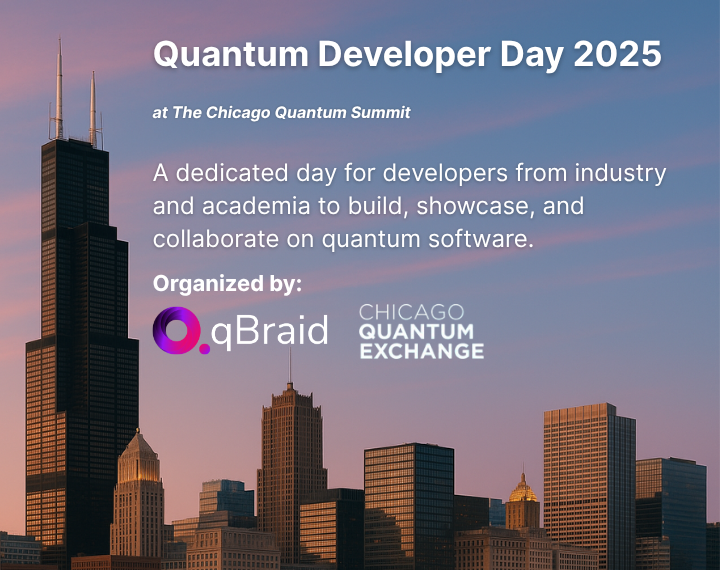 Quantum Developer Day 2025

at The Chicago Quantum Summit

A dedicated day for developers from industry and academia to build, showcase, and collaborate on quantum software.

Organized by:

qBraid

CHICAGO QUANTUM EXCHANGE